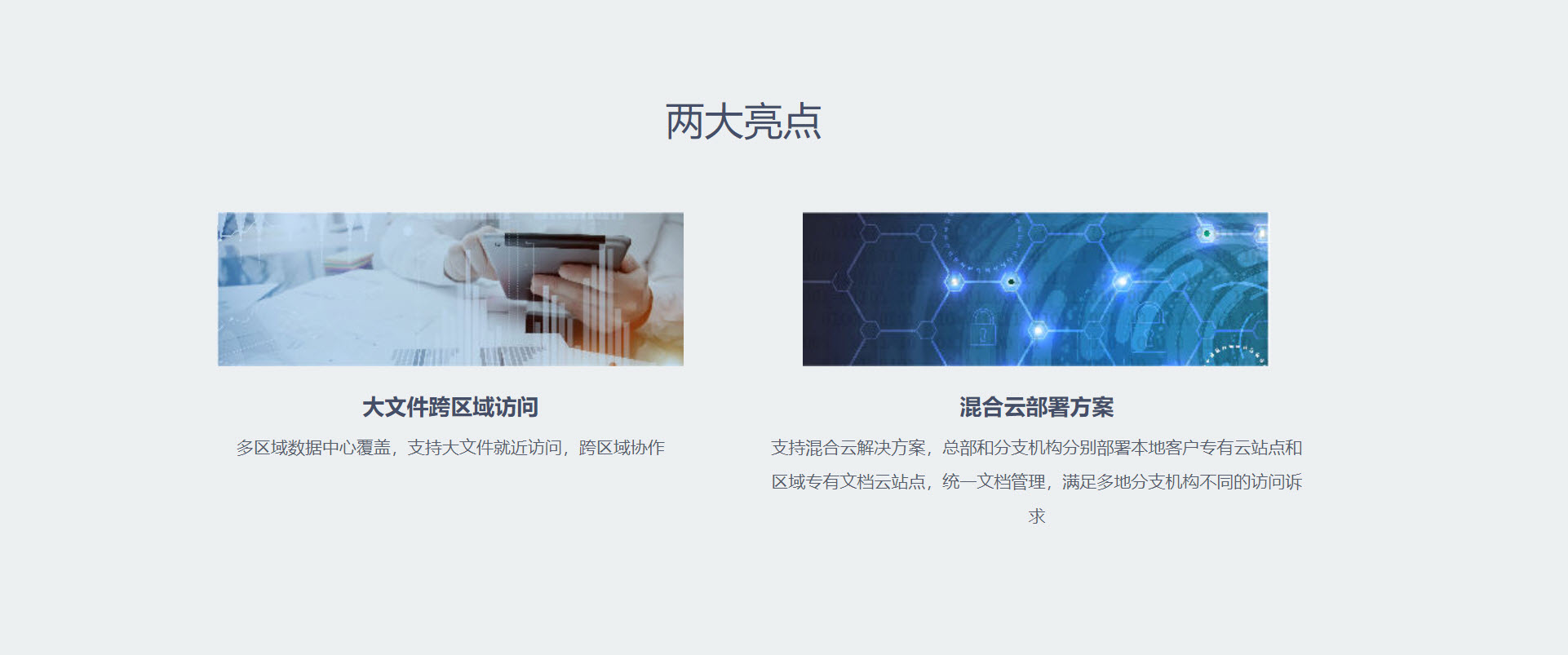 两大亮点

大文件跨区域访问

多区域数据中心覆盖，支持大文件就近访问，跨区域协作

混合云部署方案

支持混合云解决方案，总部和分支机构分别部署本地客户专有云站点和区域专有文档云站点，统一文档管理，满足多地分支机构不同的访问诉求